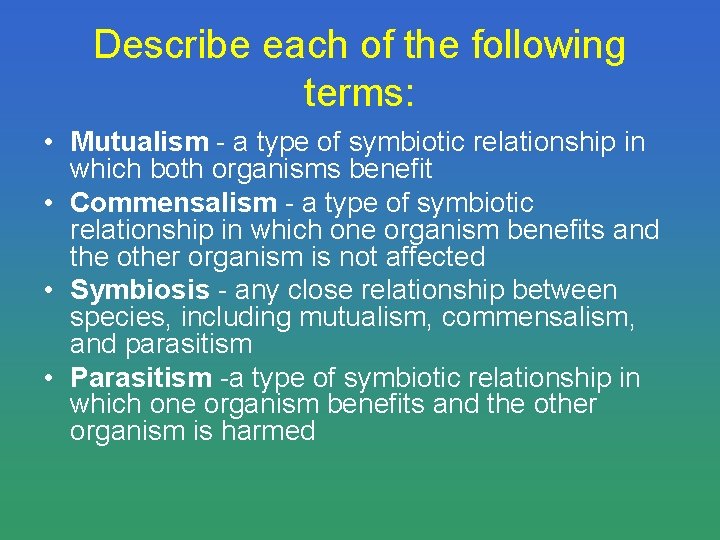 Describe each of the following terms:

• Mutualism - a type of symbiotic relationship in which both organisms benefit
• Commensalism - a type of symbiotic relationship in which one organism benefits and the other organism is not affected
• Symbiosis - any close relationship between species, including mutualism, commensalism, and parasitism
• Parasitism -a type of symbiotic relationship in which one organism benefits and the other organism is harmed